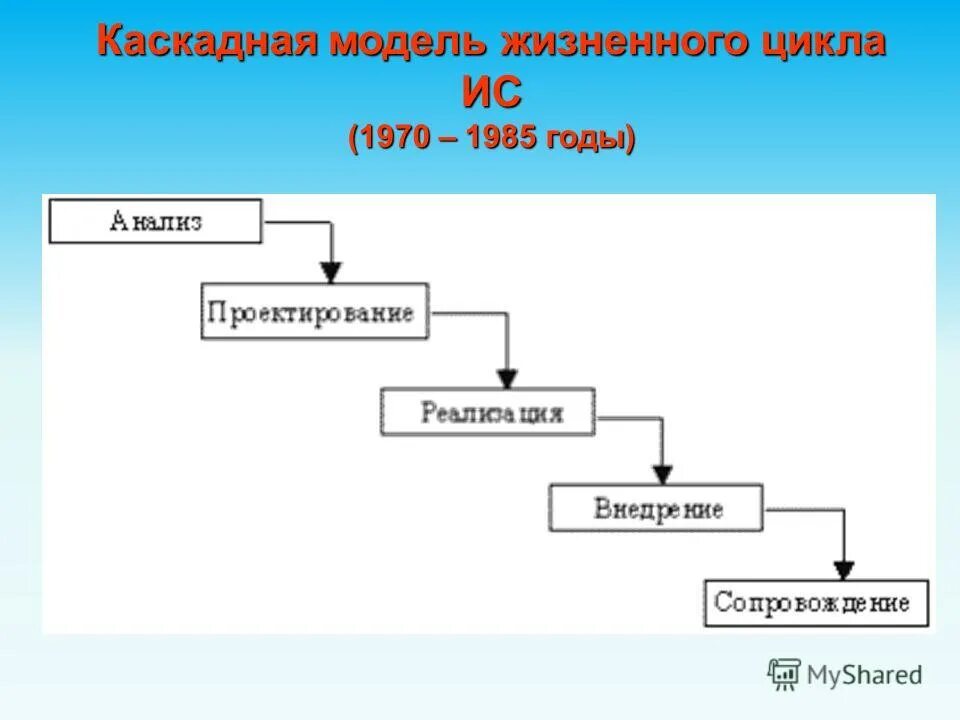 Каскадная модель жизненного цикла ИС
(1970 – 1985 годы)

Анализ

Проектирование

Реализация

Внедрение

Сопровождение

MyShared